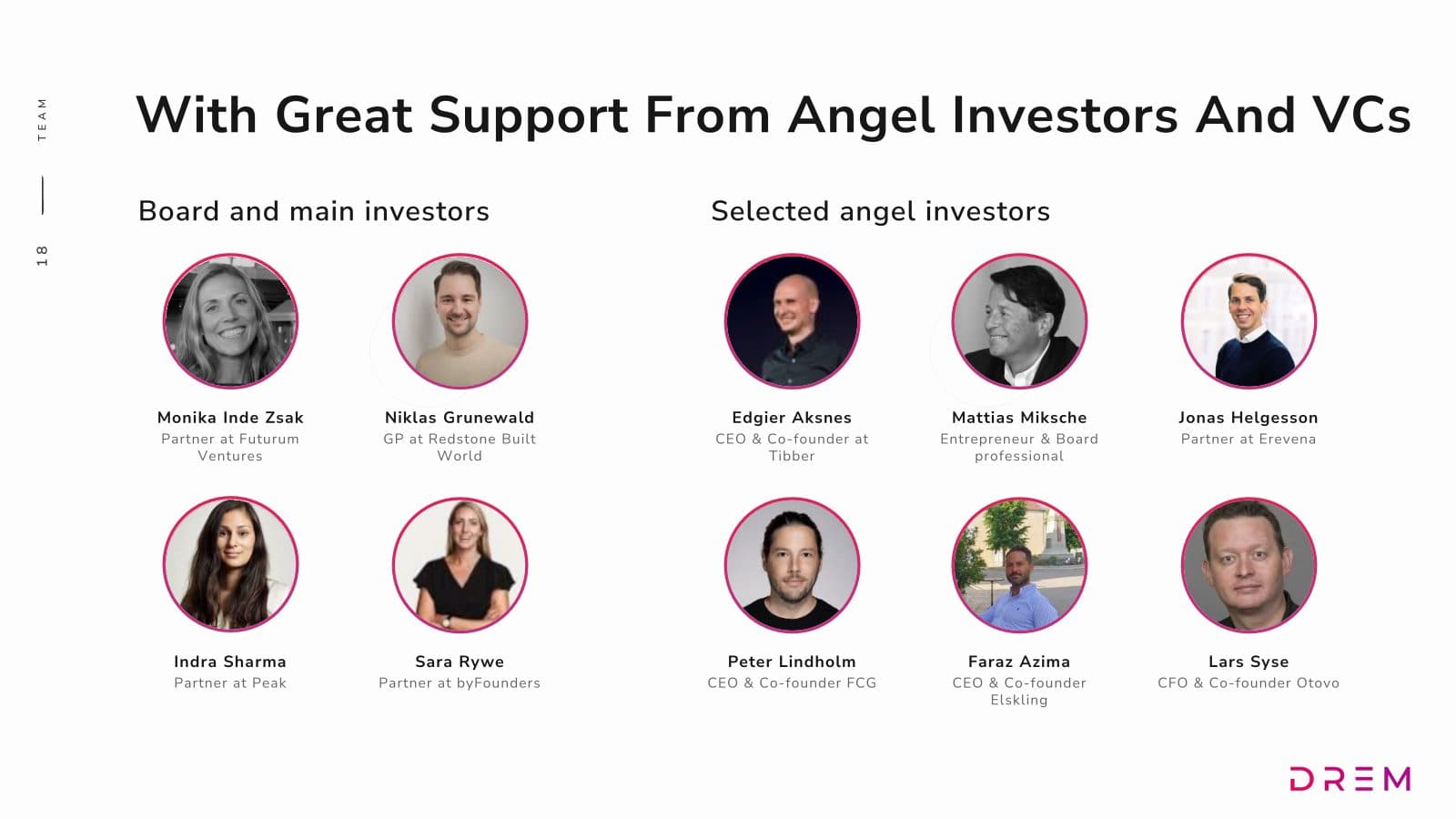 TEAM

18

With Great Support From Angel Investors And VCs

Board and main investors

Monika Inde Zsak
Partner at Futurum Ventures

Niklas Grunewald
GP at Redstone Built World

Indra Sharma
Partner at Peak

Sara Rywe
Partner at byFounders

Selected angel investors

Edgier Aksnes
CEO & Co-founder at Tibber

Mattias Miksche
Entrepreneur & Board professional

Jonas Helgesson
Partner at Erevena

Peter Lindholm
CEO & Co-founder FCG

Faraz Azima
CEO & Co-founder Elskling

Lars Syse
CFO & Co-founder Otovo

DREM